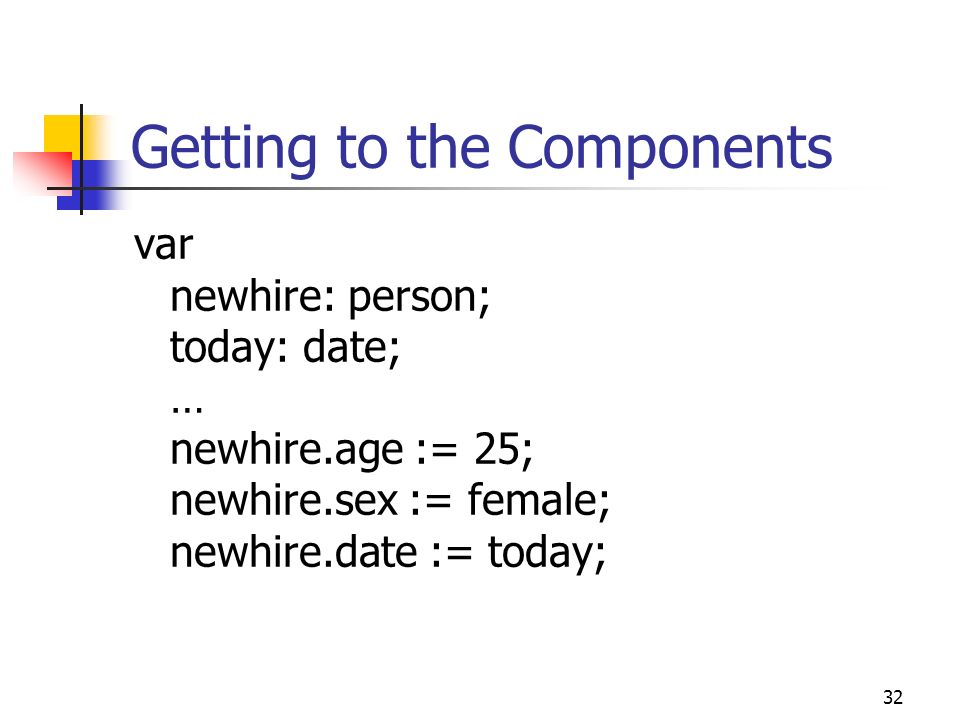 Getting to the Components

var
newhire: person;
today: date;
…
newhire.age := 25;
newhire.sex := female;
newhire.date := today;

32